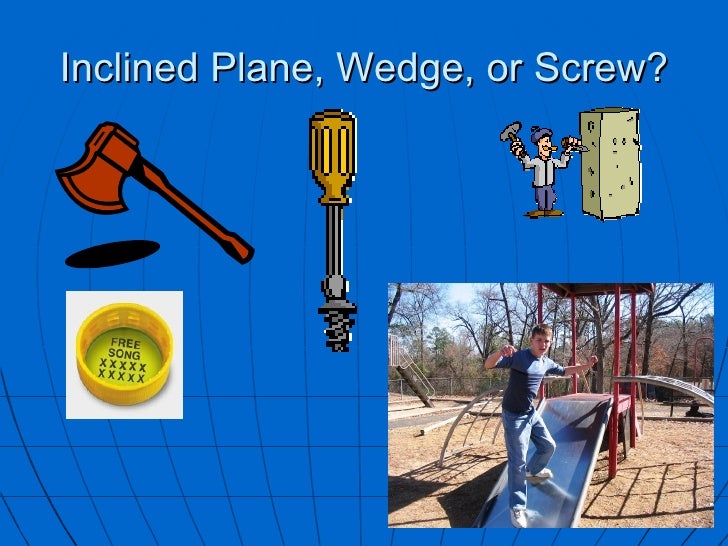 Inclined Plane, Wedge, or Screw?

FREE
SONG
XXXXX
XXXXX